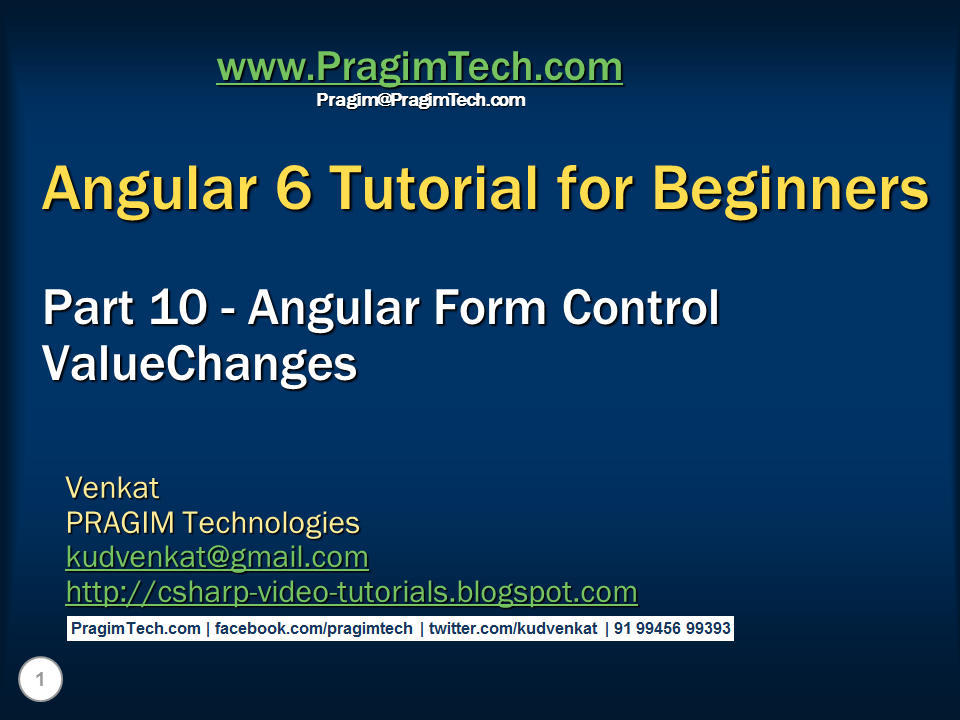 www.PragimTech.com
Pragim@PragimTech.com

Angular 6 Tutorial for Beginners

Part 10 - Angular Form Control ValueChanges

Venkat
PRAGIM Technologies
kudvenkat@gmail.com
http://csharp-video-tutorials.blogspot.com

PragimTech.com | facebook.com/pragimtech | twitter.com/kudvenkat | 91 99456 99393

1